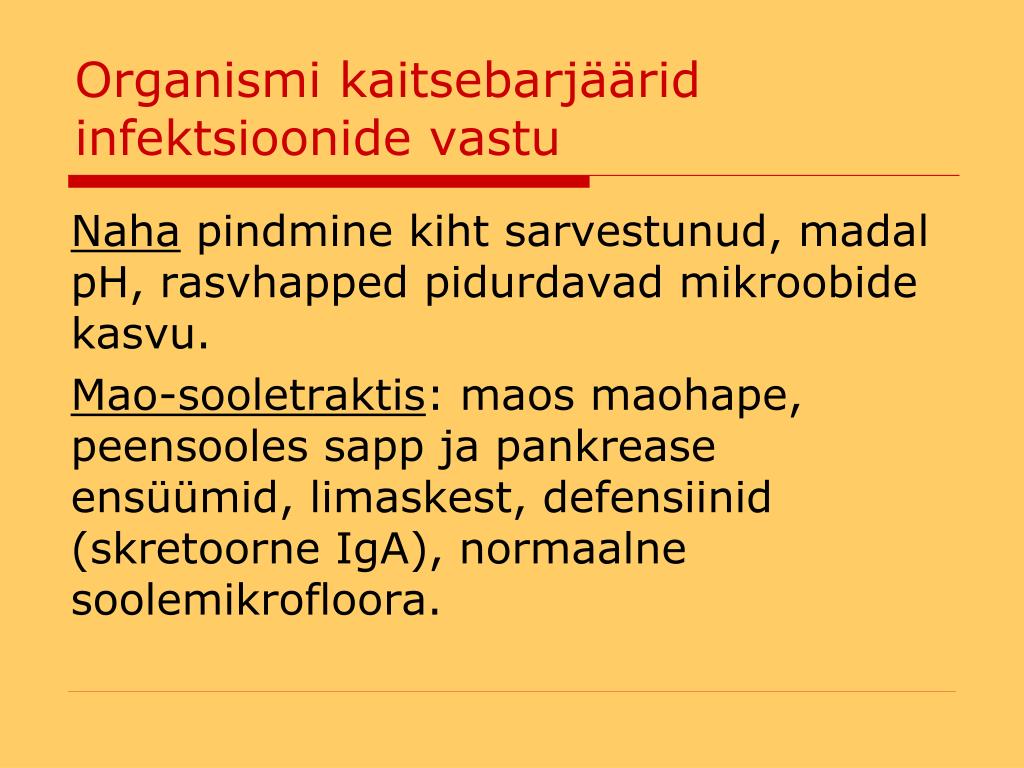 Organismi kaitsebarjäärid infektsioonide vastu

Naha pindmine kiht sarvestunud, madal pH, rasvhapped pidurdavad mikroobide kasvu.

Mao-sooletraktis: maos maohape, peensooles sapp ja pankrease ensüümid, limaskest, defensiinid (skretoorne IgA), normaalne soolemikrofloora.